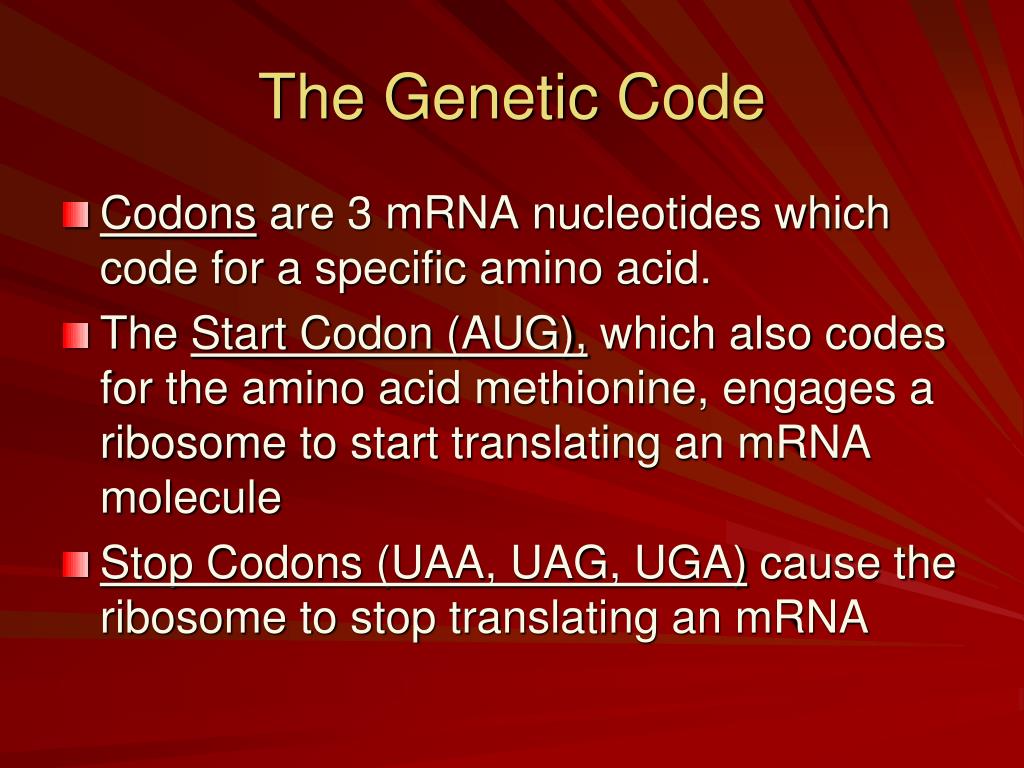 The Genetic Code

Codons are 3 mRNA nucleotides which code for a specific amino acid.

The Start Codon (AUG), which also codes for the amino acid methionine, engages a ribosome to start translating an mRNA molecule

Stop Codons (UAA, UAG, UGA) cause the ribosome to stop translating an mRNA